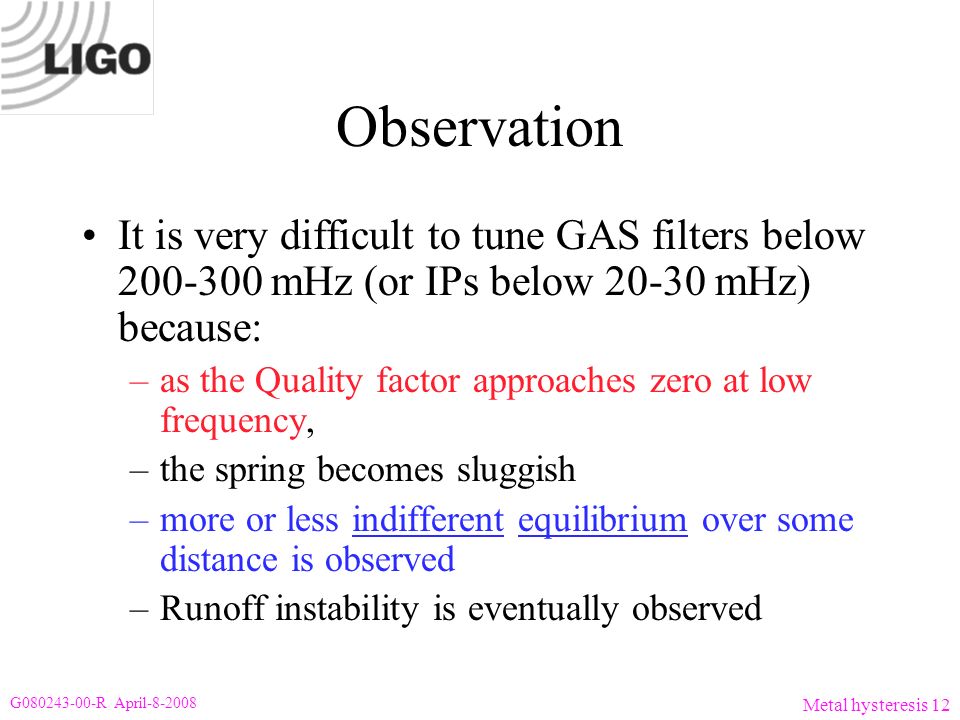 LIGO

Observation

• It is very difficult to tune GAS filters below 200-300 mHz (or IPs below 20-30 mHz) because:
– as the Quality factor approaches zero at low frequency,
– the spring becomes sluggish
– more or less indifferent equilibrium over some distance is observed
– Runoff instability is eventually observed

G080243-00-R April-8-2008

Metal hysteresis 12